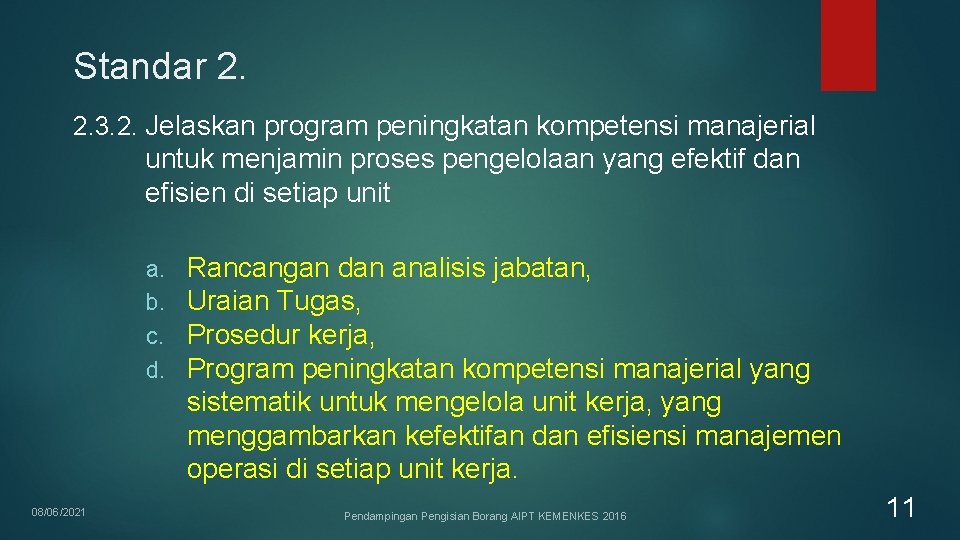 Standar 2.

2.3.2. Jelaskan program peningkatan kompetensi manajerial untuk menjamin proses pengelolaan yang efektif dan efisien di setiap unit

a. Rancangan dan analisis jabatan,
b. Uraian Tugas,
c. Prosedur kerja,
d. Program peningkatan kompetensi manajerial yang sistematik untuk mengelola unit kerja, yang menggambarkan kefektifan dan efisiensi manajemen operasi di setiap unit kerja.

08/06/2021

Pendampingan Pengisian Borang AIPT KEMENKES 2016

11